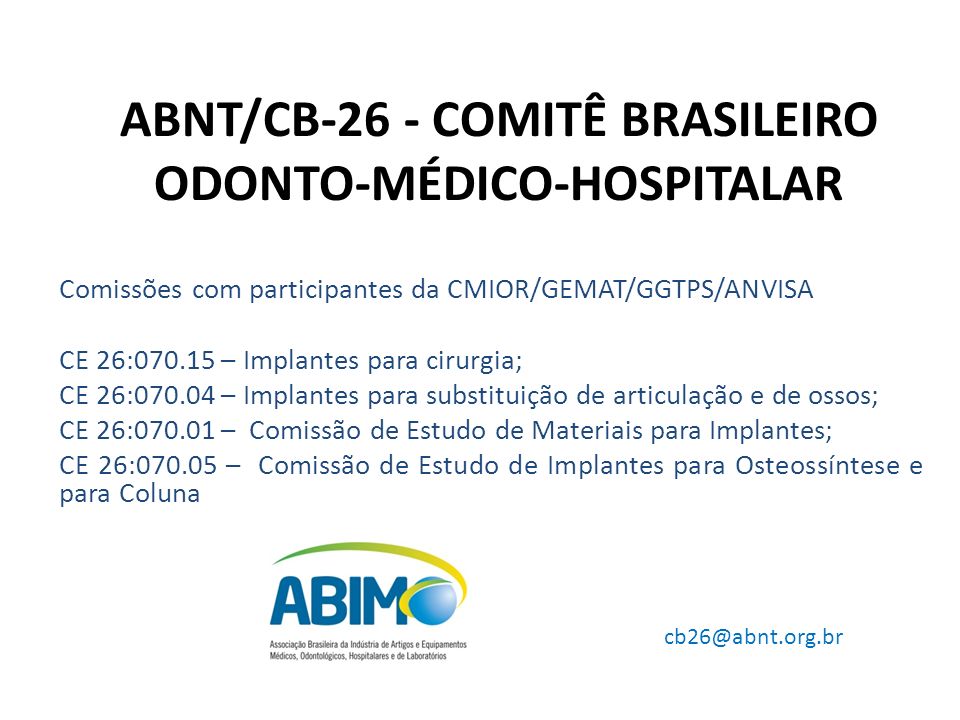 ABNT/CB-26 - COMITÊ BRASILEIRO ODONTO-MÉDICO-HOSPITALAR

Comissões com participantes da CMIOR/GEMAT/GGTPS/ANVISA

CE 26:070.15 – Implantes para cirurgia;
CE 26:070.04 – Implantes para substituição de articulação e de ossos;
CE 26:070.01 – Comissão de Estudo de Materiais para Implantes;
CE 26:070.05 – Comissão de Estudo de Implantes para Osteossíntese e para Coluna

ABIMO
Associação Brasileira da Indústria de Artigos e Equipamentos Médicos, Odontológicos, Hospitalares e de Laboratórios

cb26@abnt.org.br